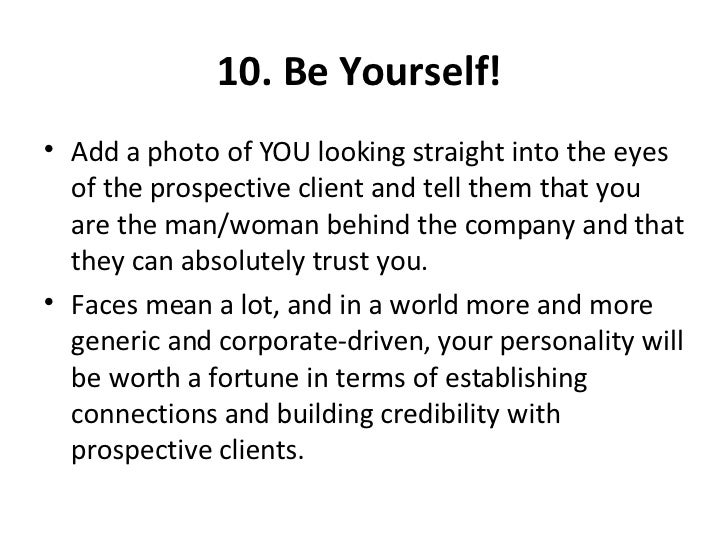 10. Be Yourself!

• Add a photo of YOU looking straight into the eyes of the prospective client and tell them that you are the man/woman behind the company and that they can absolutely trust you.

• Faces mean a lot, and in a world more and more generic and corporate-driven, your personality will be worth a fortune in terms of establishing connections and building credibility with prospective clients.